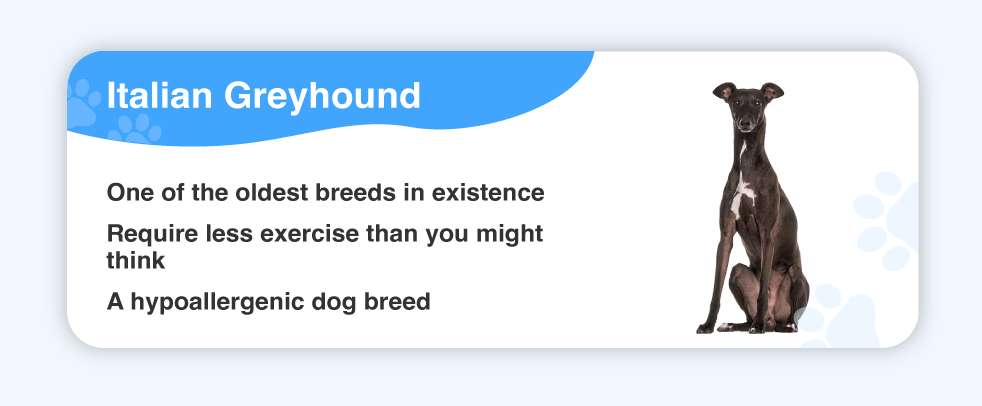 Italian Greyhound

One of the oldest breeds in existence

Require less exercise than you might think

A hypoallergenic dog breed